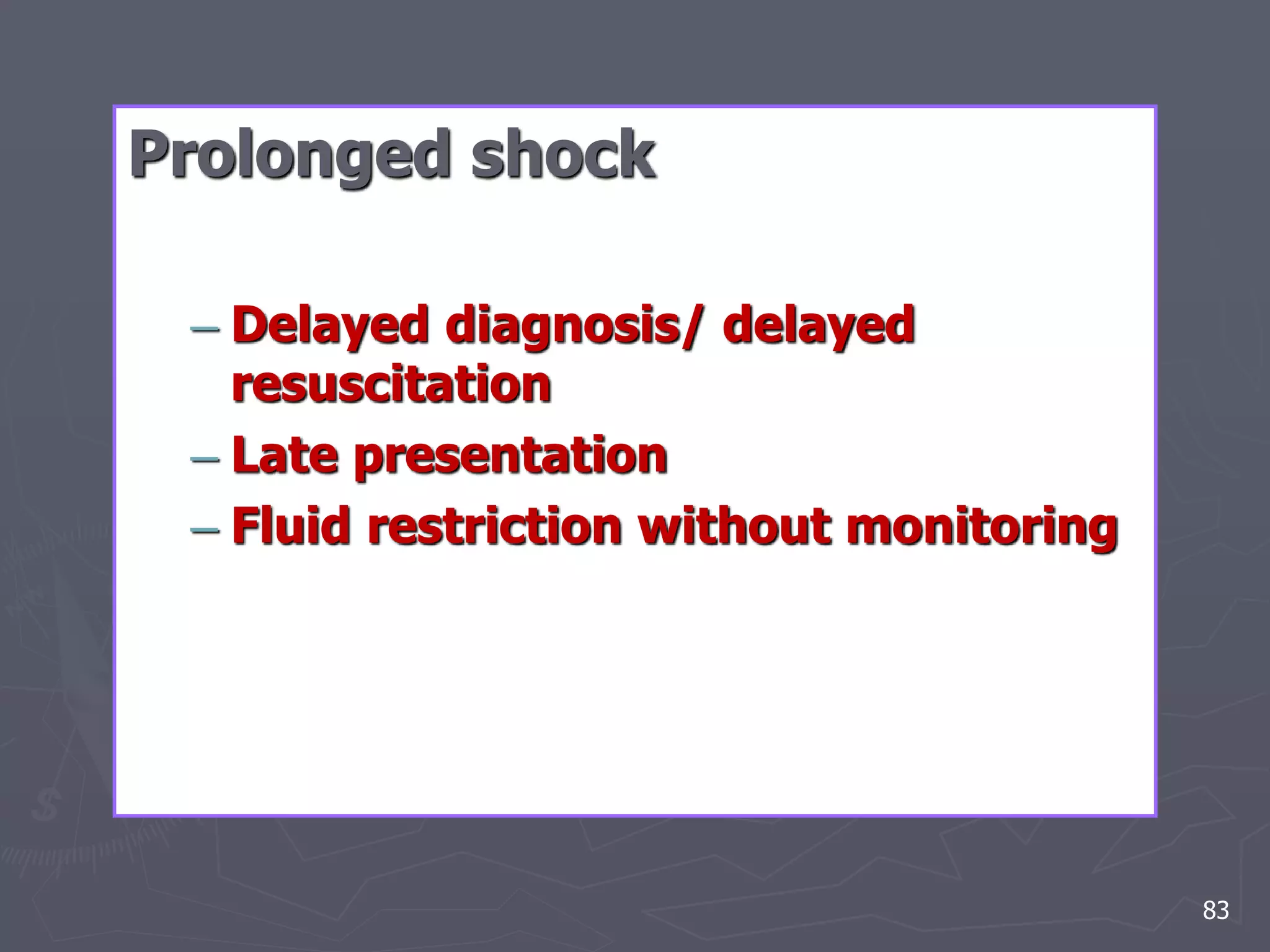 Prolonged shock

– Delayed diagnosis/ delayed resuscitation
– Late presentation
– Fluid restriction without monitoring

83